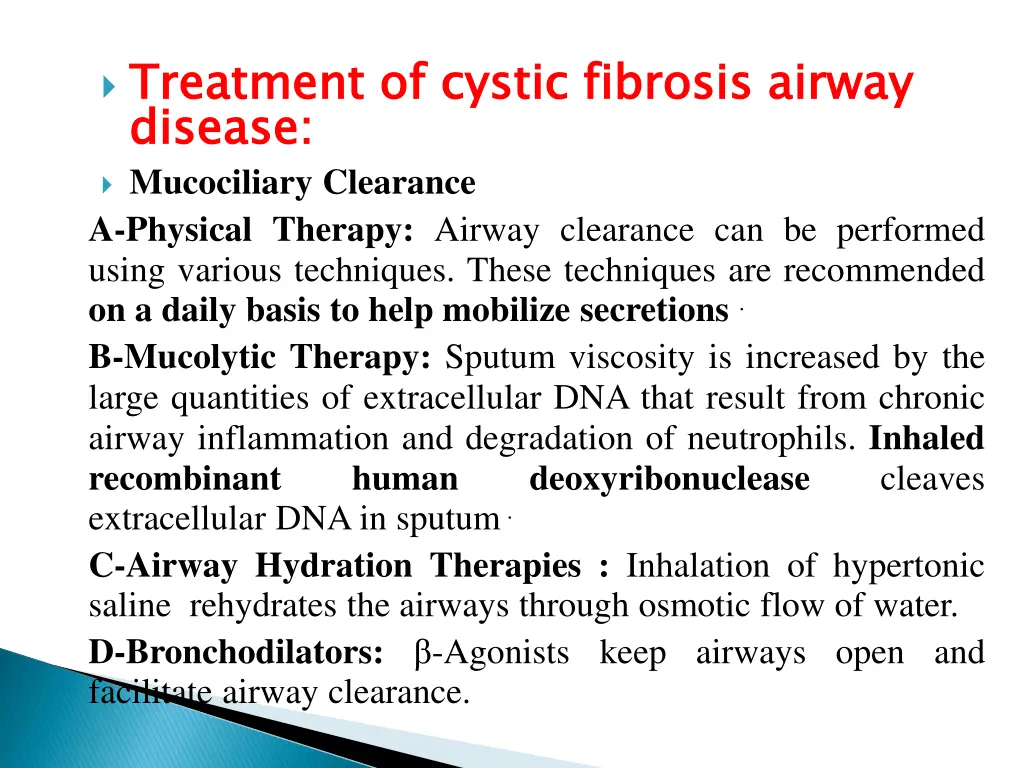 Treatment of cystic fibrosis airway disease:

Mucociliary Clearance

A-Physical Therapy: Airway clearance can be performed using various techniques. These techniques are recommended on a daily basis to help mobilize secretions .

B-Mucolytic Therapy: Sputum viscosity is increased by the large quantities of extracellular DNA that result from chronic airway inflammation and degradation of neutrophils. Inhaled recombinant human deoxyribonuclease cleaves extracellular DNA in sputum .

C-Airway Hydration Therapies : Inhalation of hypertonic saline rehydrates the airways through osmotic flow of water.

D-Bronchodilators: β-Agonists keep airways open and facilitate airway clearance.